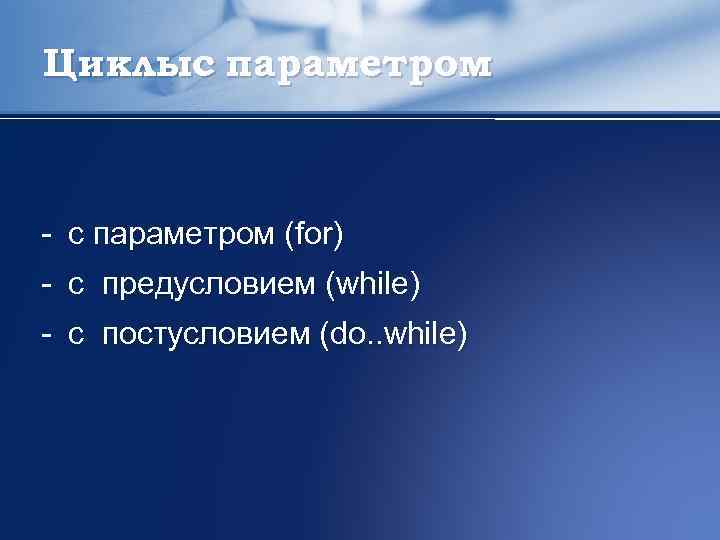 Циклыс параметром

- с параметром (for)
- с предусловием (while)
- с постусловием (do..while)